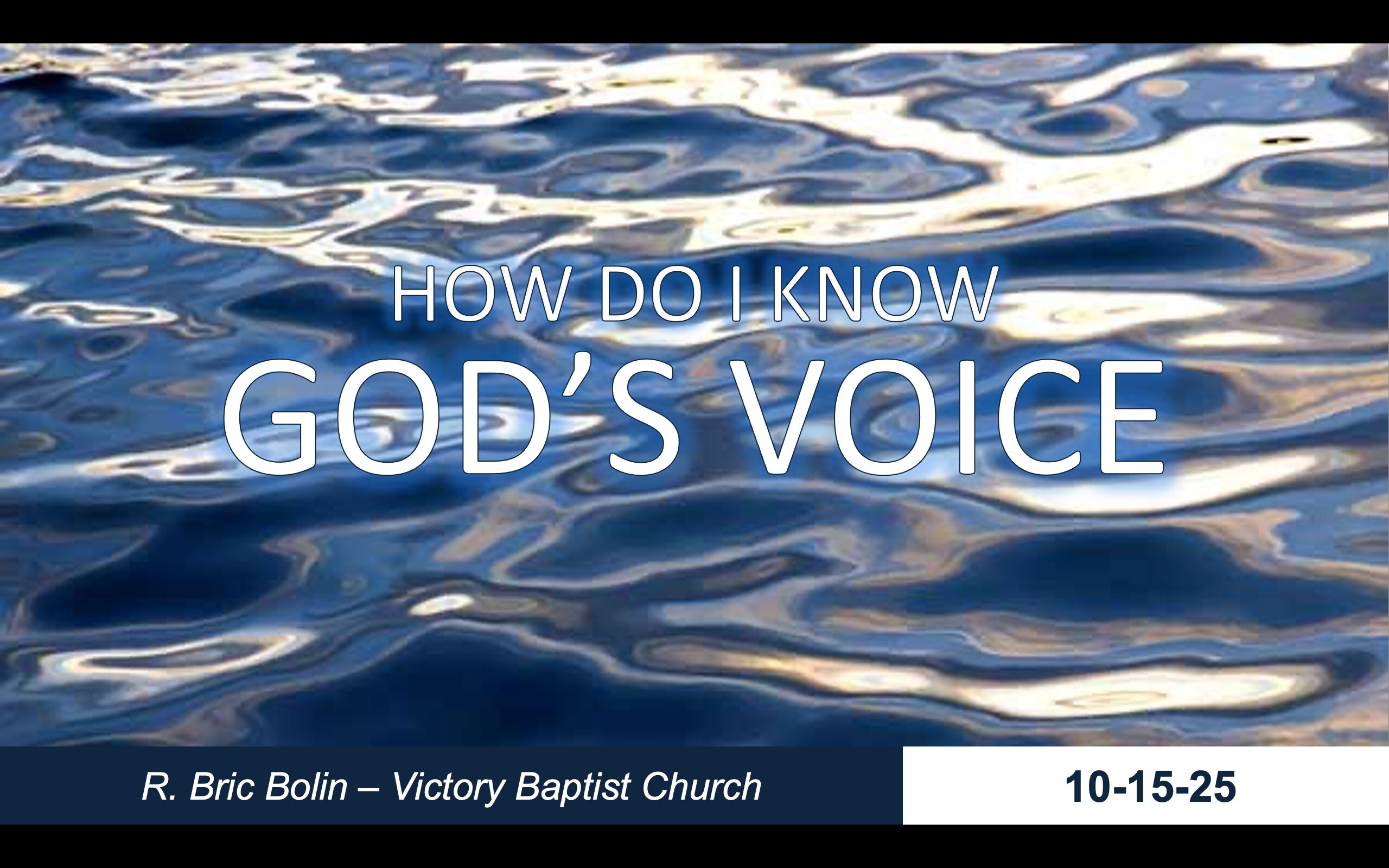 HOW DO I KNOW
GOD'S VOICE

R. Bric Bolin – Victory Baptist Church

10-15-25